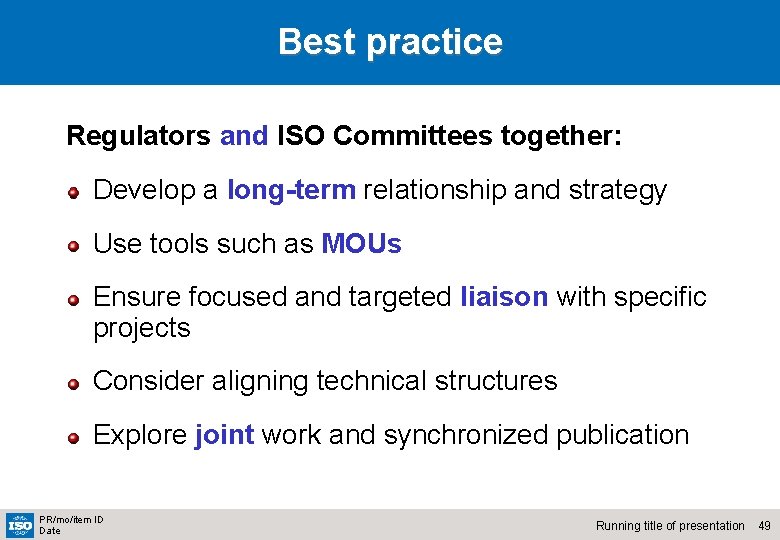 Best practice

Regulators and ISO Committees together:

Develop a long-term relationship and strategy

Use tools such as MOUs

Ensure focused and targeted liaison with specific projects

Consider aligning technical structures

Explore joint work and synchronized publication

ISO

PR/mo/item ID
Date

Running title of presentation 49